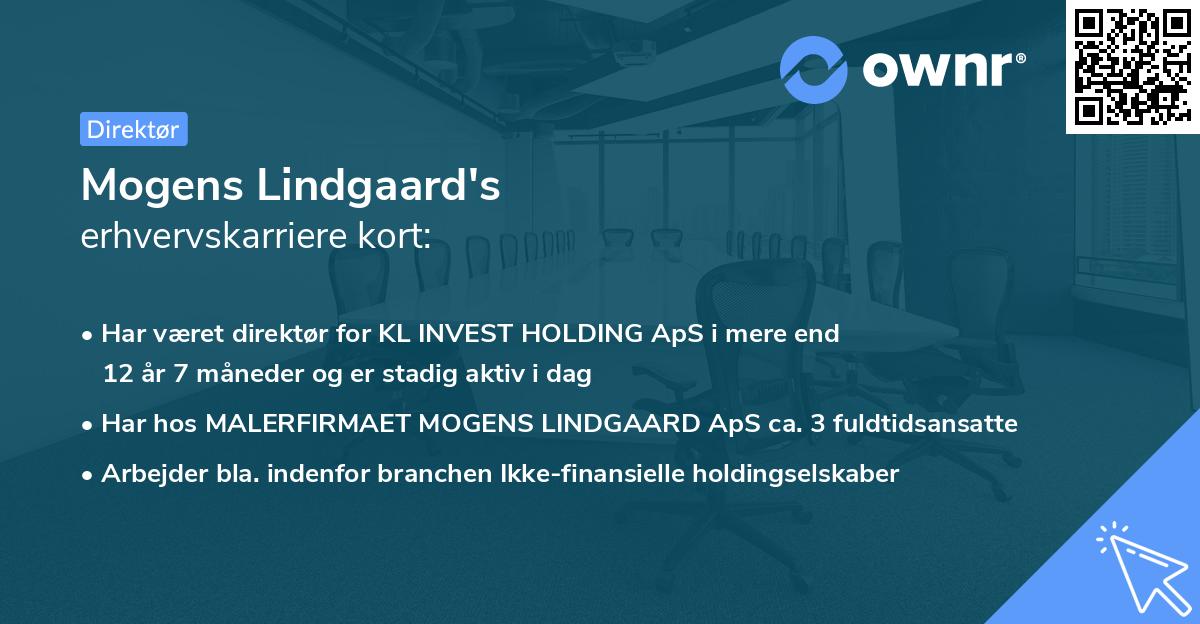 ownr®

Direktør

Mogens Lindgaard's
erhvervskarriere kort:

• Har været direktør for KL INVEST HOLDING ApS i mere end 12 år 7 måneder og er stadig aktiv i dag

• Har hos MALERFIRMAET MOGENS LINDGAARD ApS ca. 3 fuldtidsansatte

• Arbejder bla. indenfor branchen Ikke-finansielle holdingselskaber